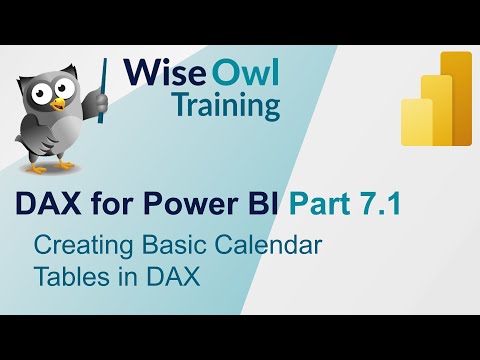 Wise Owl Training

DAX for Power BI Part 7.1

Creating Basic Calendar Tables in DAX